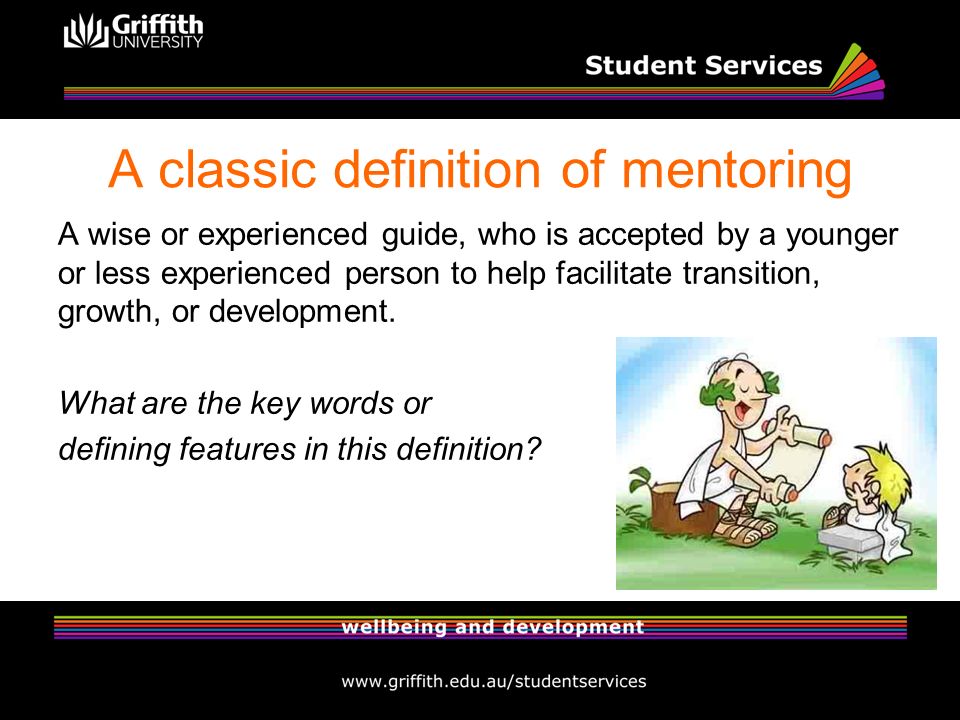 Griffith UNIVERSITY

Student Services

A classic definition of mentoring

A wise or experienced guide, who is accepted by a younger or less experienced person to help facilitate transition, growth, or development.

What are the key words or defining features in this definition?

wellbeing and development

www.griffith.edu.au/studentservices